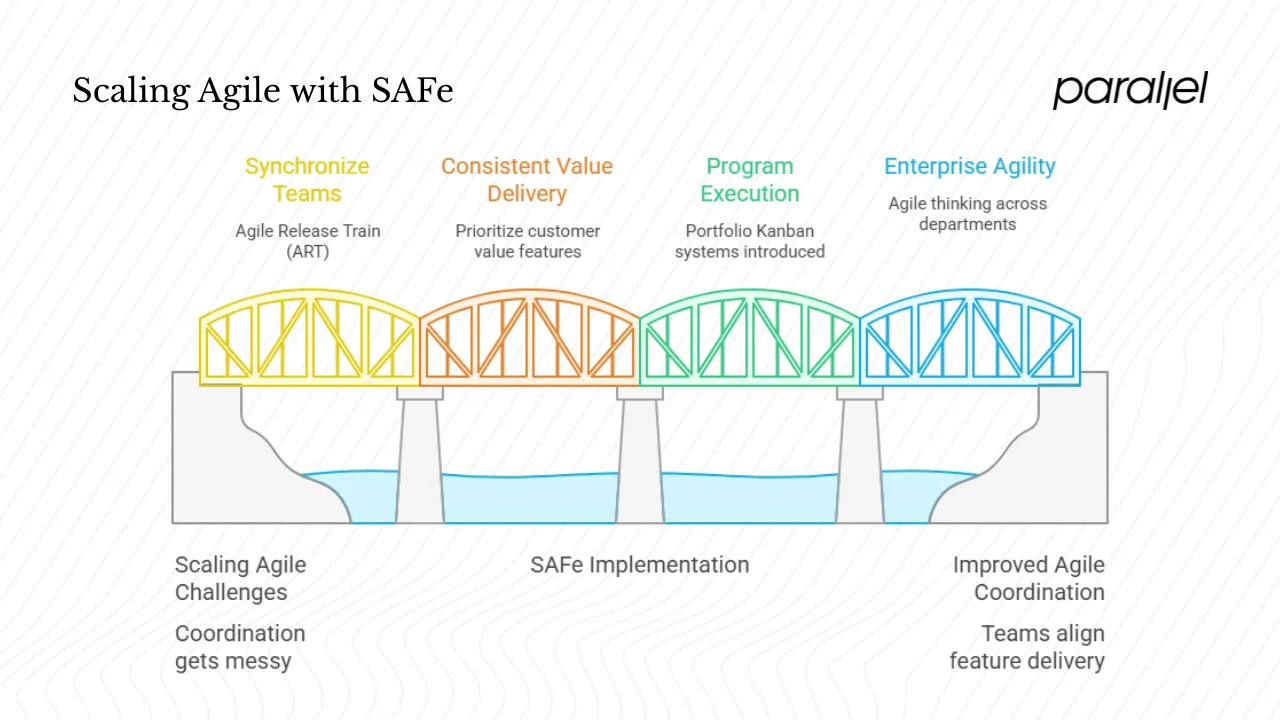 Scaling Agile with SAFe

parallel

Synchronize Teams

Agile Release Train (ART)

Consistent Value Delivery

Prioritize customer value features

Program Execution

Portfolio Kanban systems introduced

Enterprise Agility

Agile thinking across departments

Scaling Agile Challenges

Coordination gets messy

SAFe Implementation

Improved Agile Coordination

Teams align feature delivery